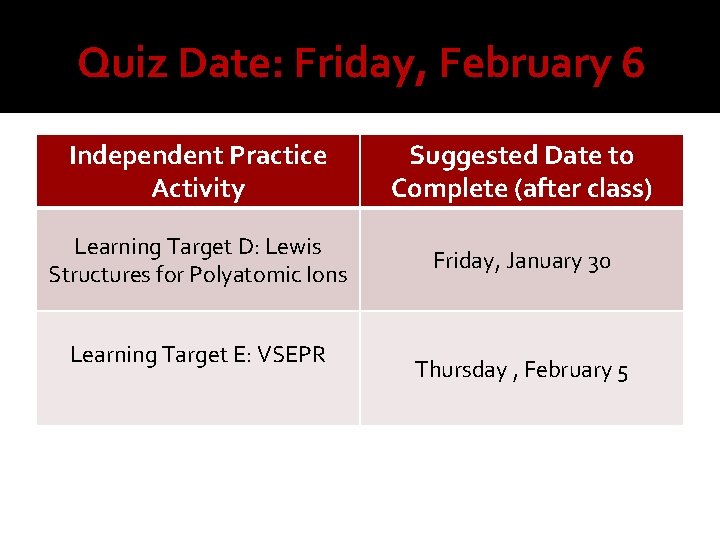 Quiz Date: Friday, February 6

| Independent Practice Activity | Suggested Date to Complete (after class) |
|---|---|
| Learning Target D: Lewis Structures for Polyatomic Ions | Friday, January 30 |
| Learning Target E: VSEPR | Thursday , February 5 |